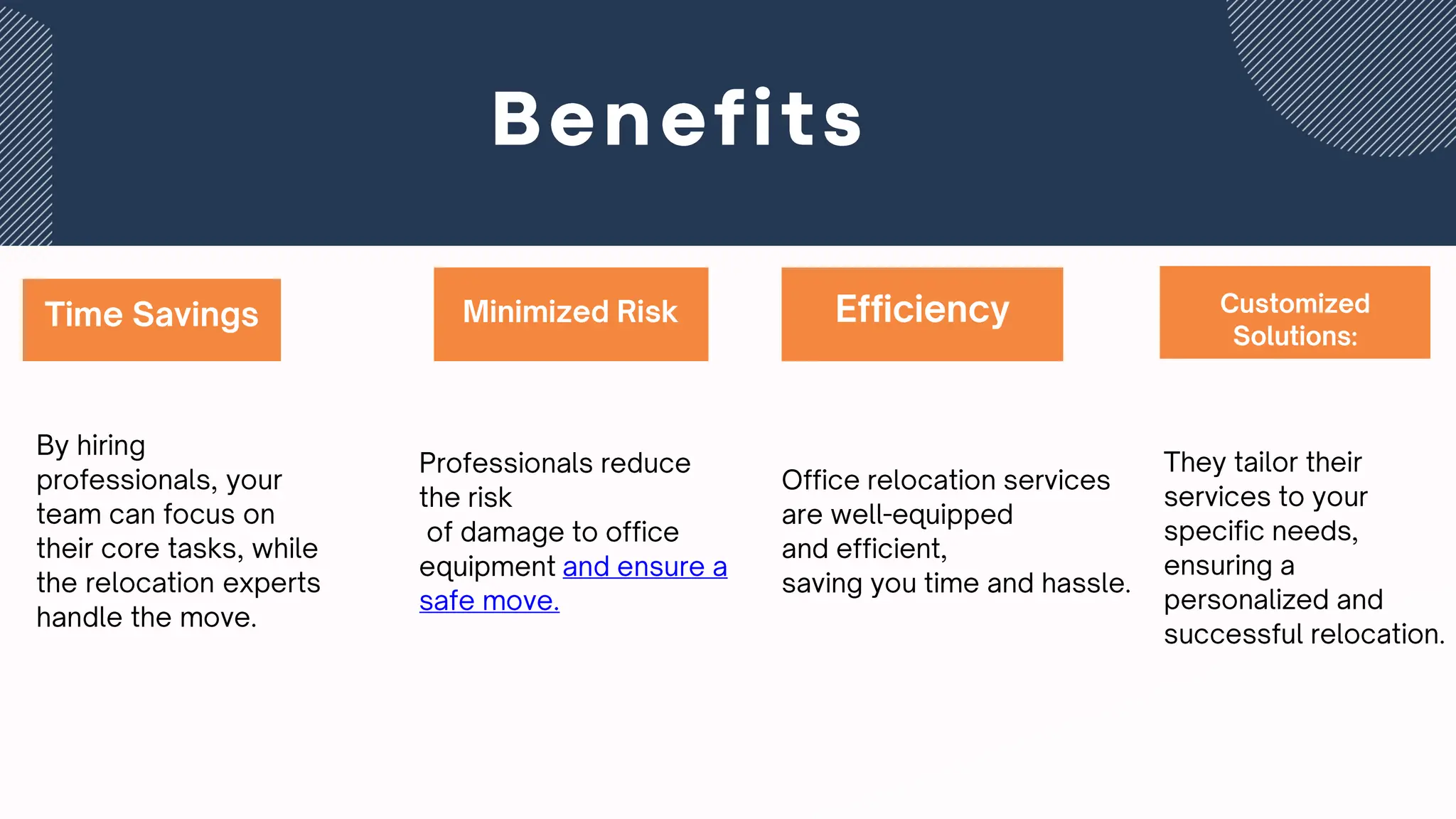 Benefits

Time Savings

By hiring professionals, your team can focus on their core tasks, while the relocation experts handle the move.

Minimized Risk

Professionals reduce the risk of damage to office equipment and ensure a safe move.

Efficiency

Office relocation services are well-equipped and efficient, saving you time and hassle.

Customized Solutions:

They tailor their services to your specific needs, ensuring a personalized and successful relocation.